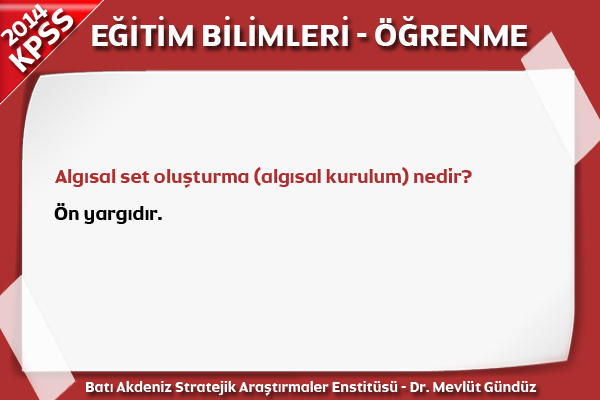 2014 KPSS

EĞİTİM BİLİMLERİ - ÖĞRENME

Algısal set oluşturma (algısal kurulum) nedir?

Ön yargıdır.

Batı Akdeniz Stratejik Araştırmaler Enstitüsü - Dr. Mevlüt Gündüz